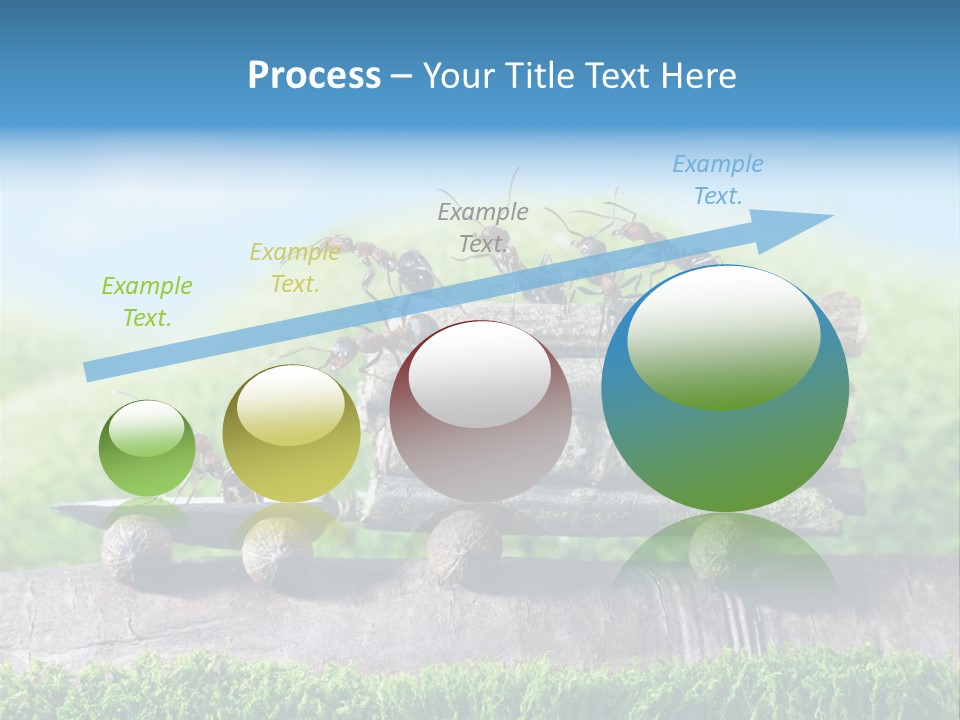 Process – Your Title Text Here

Example Text.

Example Text.

Example Text.

Example Text.